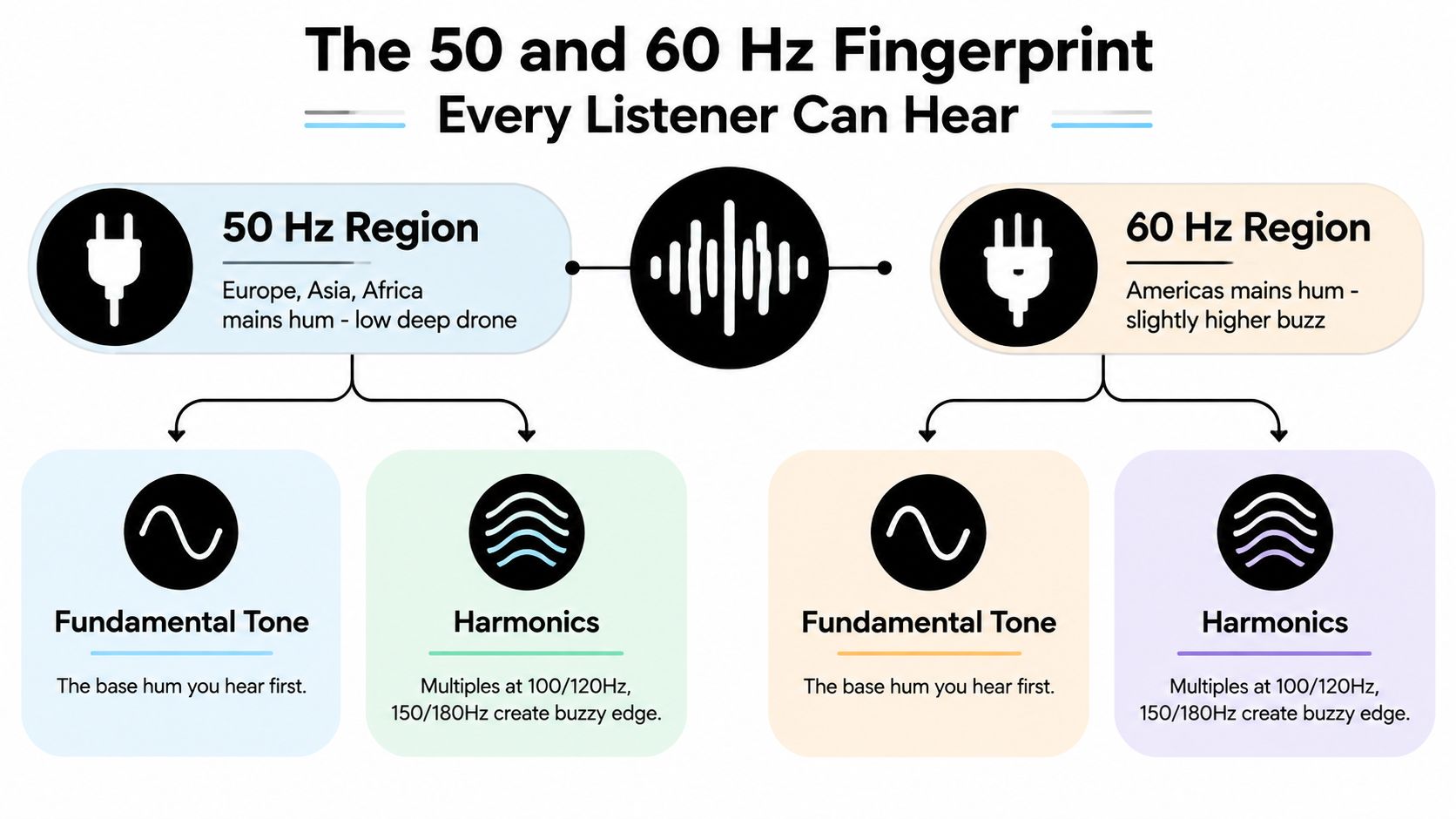 The 50 and 60 Hz Fingerprint
Every Listener Can Hear

50 Hz Region
Europe, Asia, Africa mains hum - low deep drone

60 Hz Region
Americas mains hum - slightly higher buzz

Fundamental Tone
The base hum you hear first.

Harmonics
Multiples at 100/120Hz, 150/180Hz create buzzy edge.

Fundamental Tone
The base hum you hear first.

Harmonics
Multiples at 100/120Hz, 150/180Hz create buzzy edge.